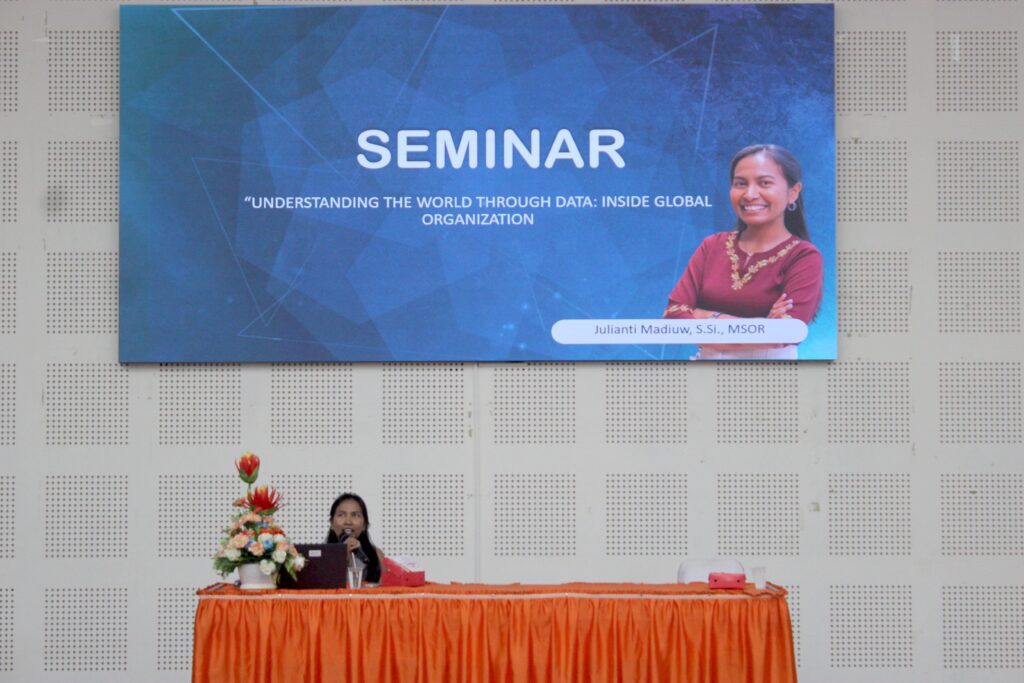 SEMINAR

"UNDERSTANDING THE WORLD THROUGH DATA: INSIDE GLOBAL ORGANIZATION

Julianti Madiuw, S.Si., MSOR